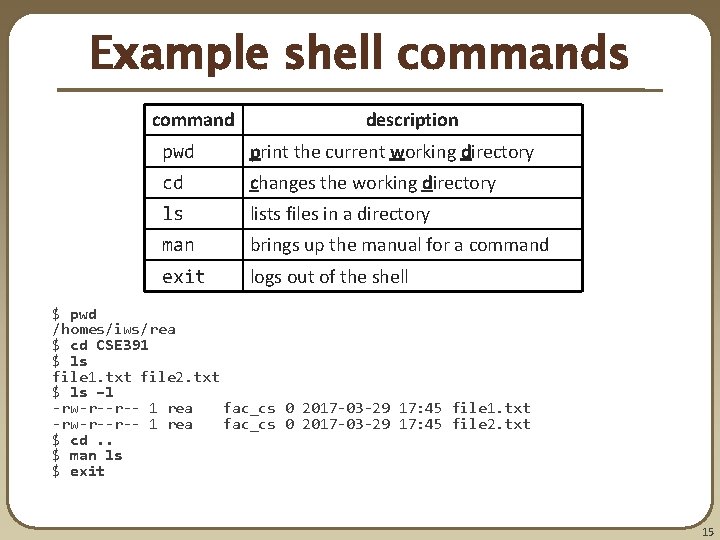 Example shell commands

| command | description |
|---|---|
| pwd | print the current working directory |
| cd | changes the working directory |
| ls | lists files in a directory |
| man | brings up the manual for a command |
| exit | logs out of the shell |

$ pwd
/homes/iws/rea
$ cd CSE391
$ ls
file1.txt file2.txt
$ ls -l
-rw-r--r-- 1 rea fac_cs 0 2017-03-29 17:45 file1.txt
-rw-r--r-- 1 rea fac_cs 0 2017-03-29 17:45 file2.txt
$ cd ..
$ man ls
$ exit

15